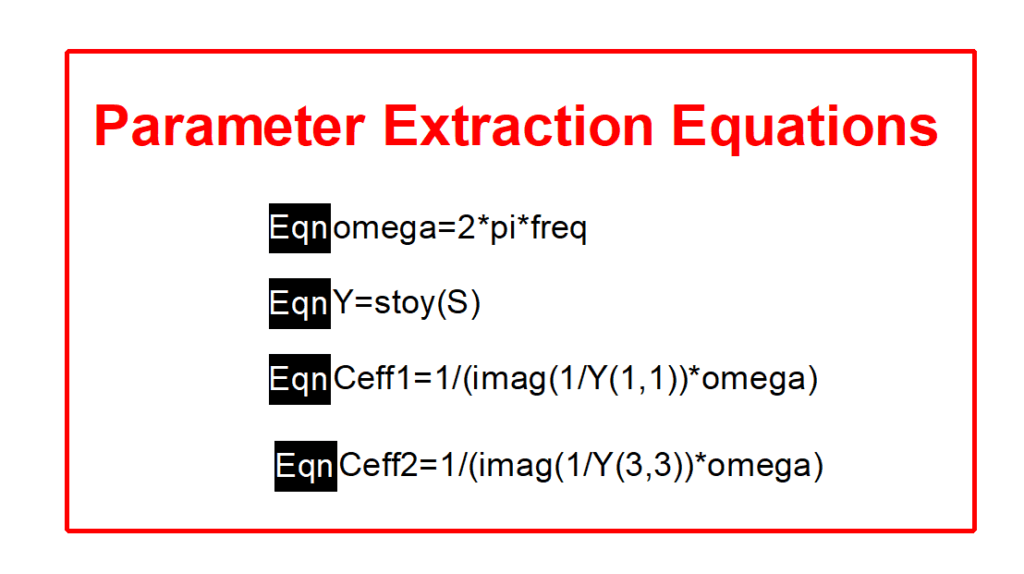 Parameter Extraction Equations

Eqn omega=2*pi*freq

Eqn Y=stoy(S)

Eqn Ceff1=1/(imag(1/Y(1,1))*omega)

Eqn Ceff2=1/(imag(1/Y(3,3))*omega)